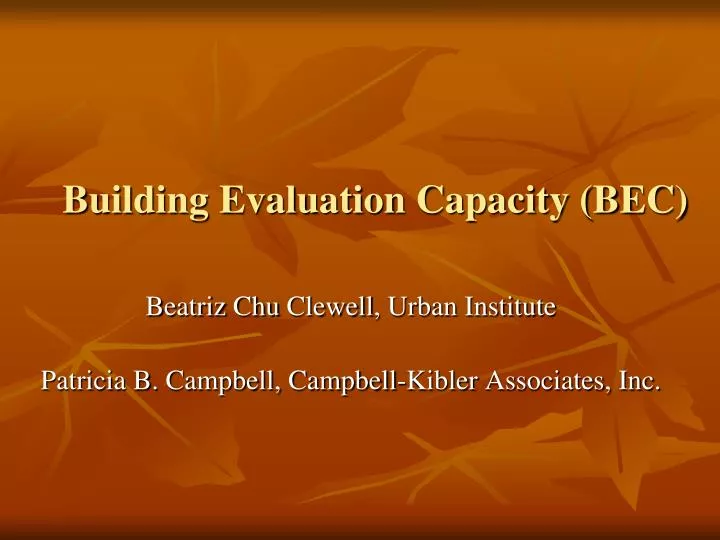 Building Evaluation Capacity (BEC)

Beatriz Chu Clewell, Urban Institute

Patricia B. Campbell, Campbell-Kibler Associates, Inc.